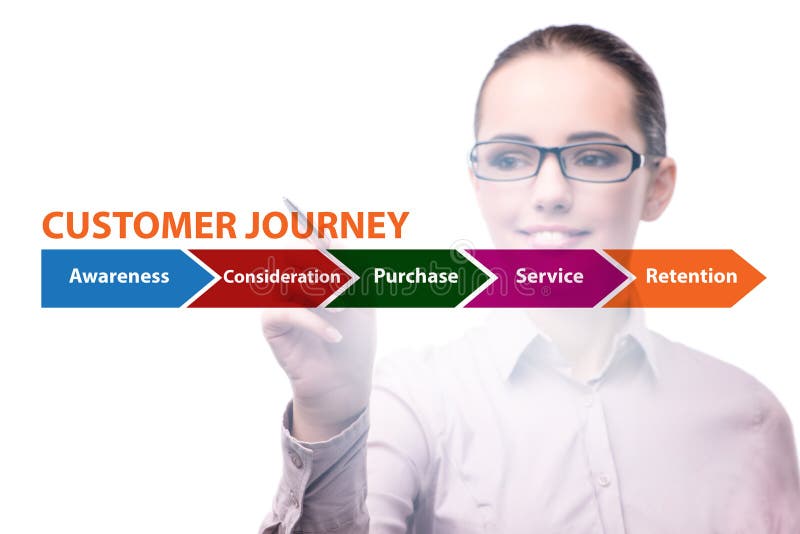 CUSTOMER JOURNEY

Awareness
Consideration
Purchase
Service
Retention

dreamstime